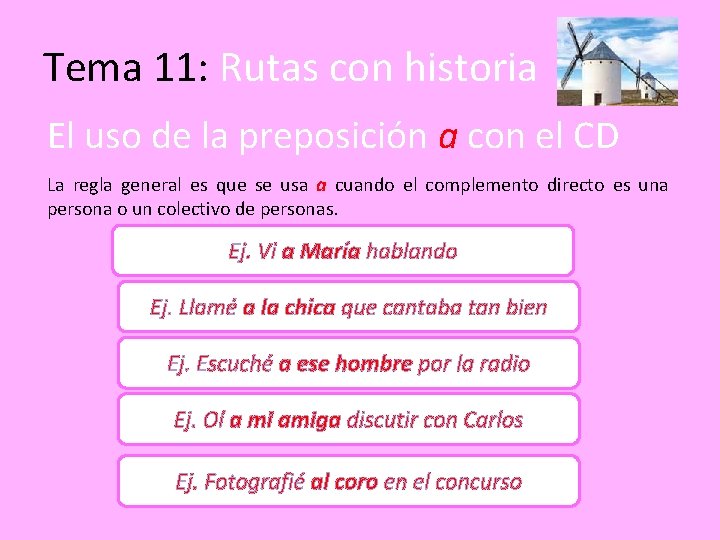 Tema 11: Rutas con historia

El uso de la preposición a con el CD

La regla general es que se usa a cuando el complemento directo es una persona o un colectivo de personas.

Ej. Vi a María hablando

Ej. Llamé a la chica que cantaba tan bien

Ej. Escuché a ese hombre por la radio

Ej. Oí a mi amiga discutir con Carlos

Ej. Fotografié al coro en el concurso